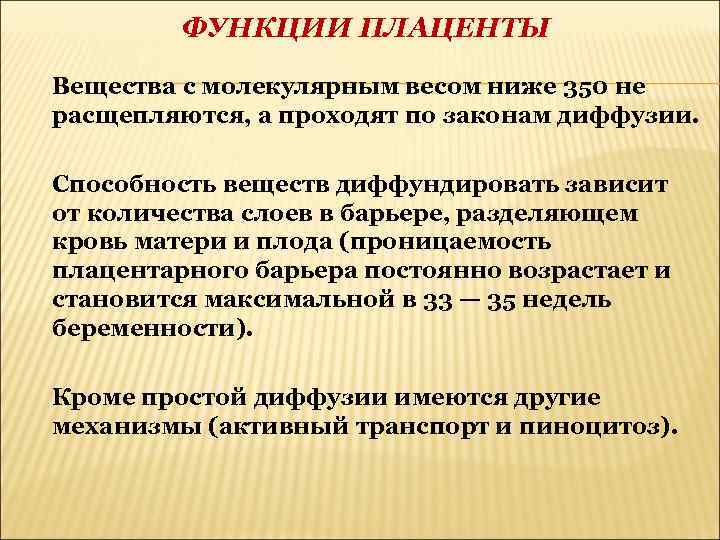 ФУНКЦИИ ПЛАЦЕНТЫ

Вещества с молекулярным весом ниже 350 не расщепляются, а проходят по законам диффузии.

Способность веществ диффундировать зависит от количества слоев в барьере, разделяющем кровь матери и плода (проницаемость плацентарного барьера постоянно возрастает и становится максимальной в 33 — 35 недель беременности).

Кроме простой диффузии имеются другие механизмы (активный транспорт и пиноцитоз).